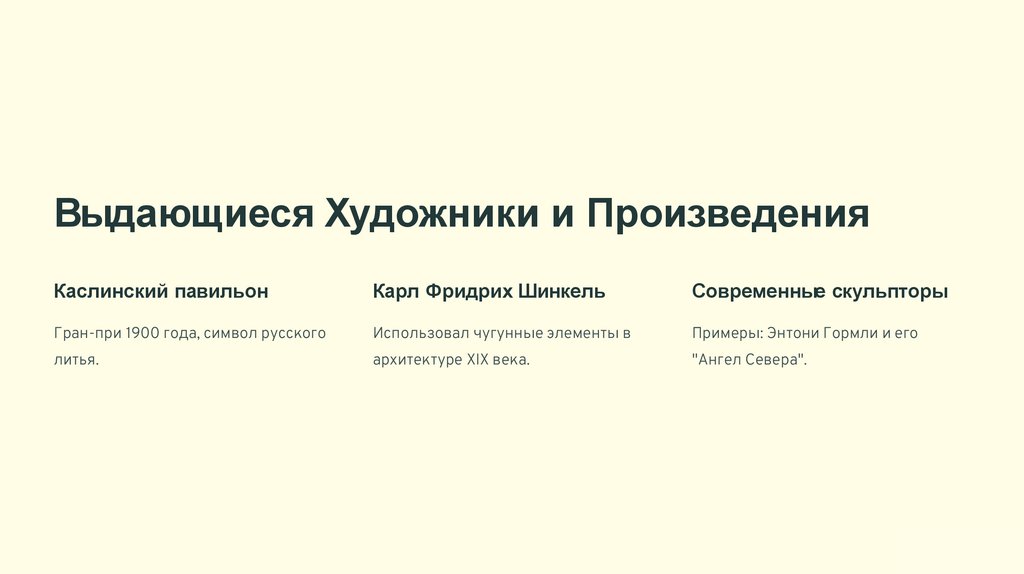 Выдающиеся Художники и Произведения

Каслинский павильон

Гран-при 1900 года, символ русского литья.

Карл Фридрих Шинкель

Использовал чугунные элементы в архитектуре XIX века.

Современные скульпторы

Примеры: Энтони Гормли и его "Ангел Севера".